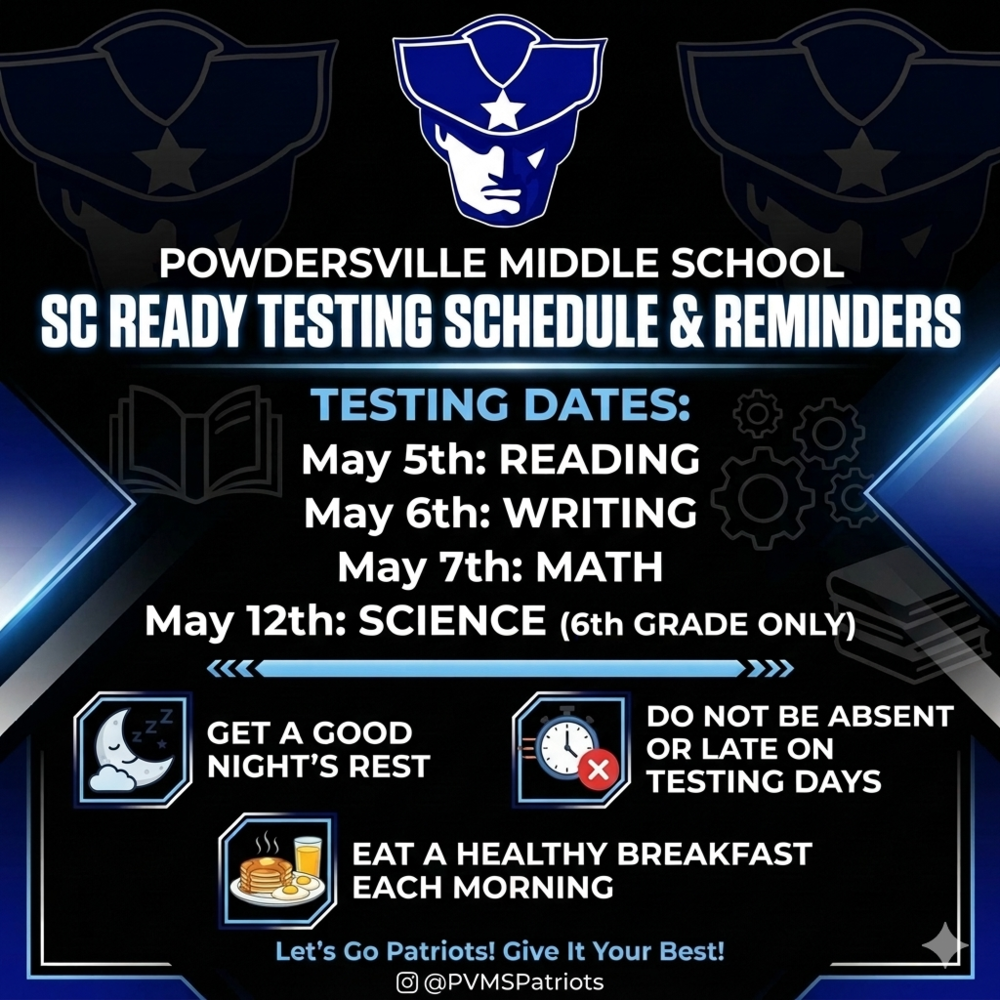 POWDERSVILLE MIDDLE SCHOOL
SC READY TESTING SCHEDULE & REMINDERS

TESTING DATES:
May 5th: READING
May 6th: WRITING
May 7th: MATH
May 12th: SCIENCE (6th GRADE ONLY)

GET A GOOD NIGHT'S REST

DO NOT BE ABSENT OR LATE ON TESTING DAYS

EAT A HEALTHY BREAKFAST EACH MORNING

Let's Go Patriots! Give It Your Best!
@PVMSPatriots